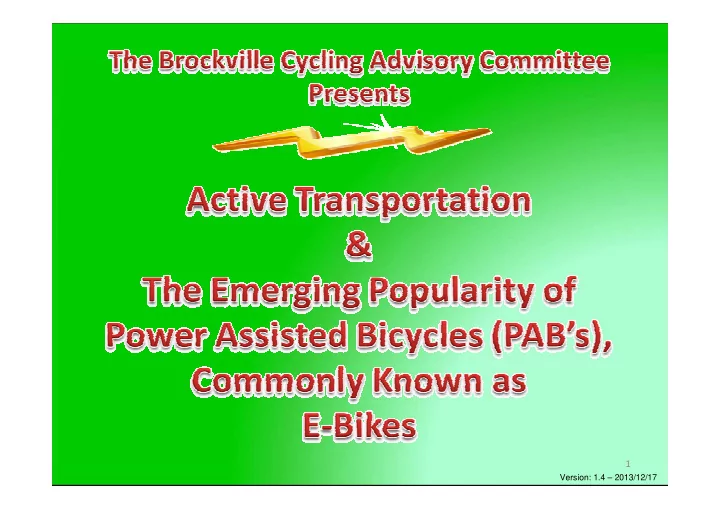 The Brockville Cycling Advisory Committee
Presents

Active Transportation
&
The Emerging Popularity of
Power Assisted Bicycles (PAB's),
Commonly Known as
E-Bikes

1

Version: 1.4 – 2013/12/17